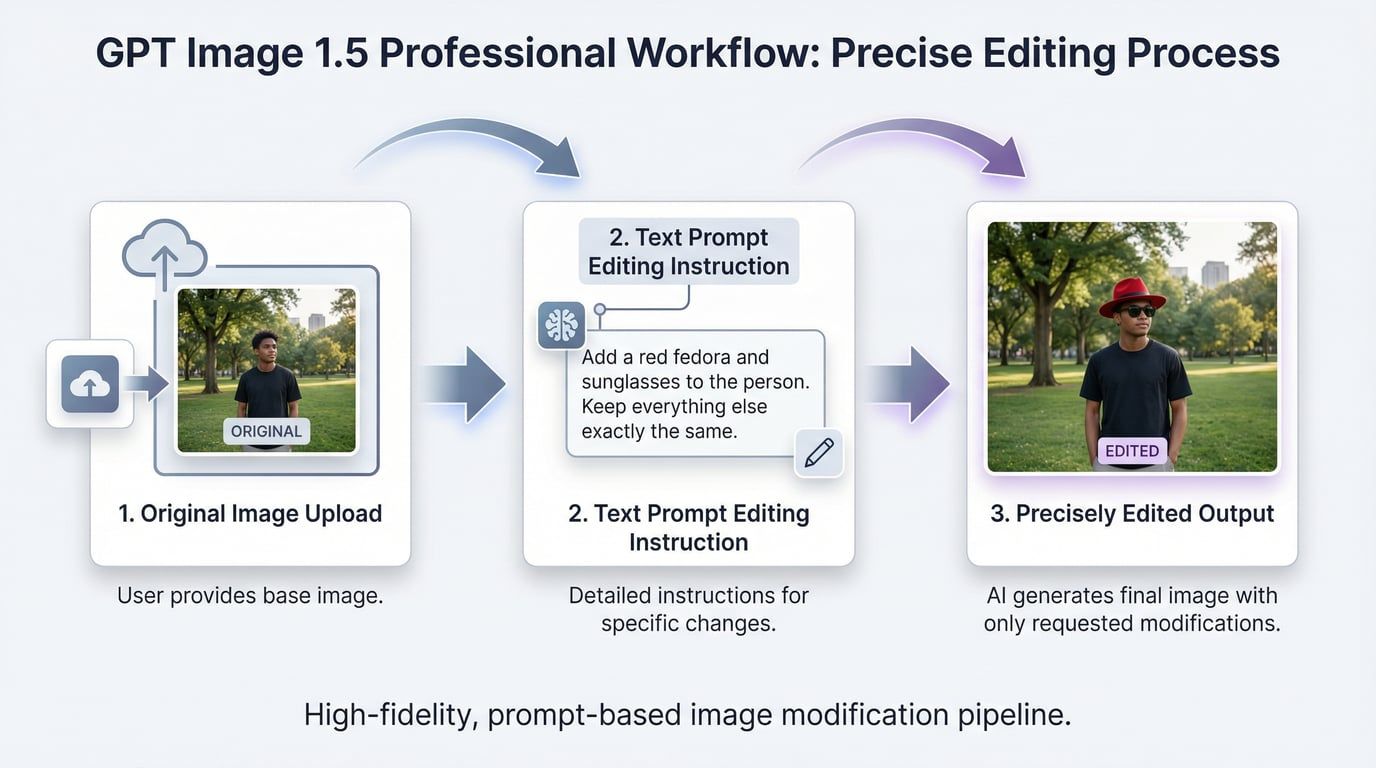 GPT Image 1.5 Professional Workflow: Precise Editing Process

ORIGINAL

1. Original Image Upload

User provides base image.

2. Text Prompt Editing Instruction

Add a red fedora and sunglasses to the person. Keep everything else exactly the same.

2. Text Prompt Editing Instruction

Detailed instructions for specific changes.

EDITED

3. Precisely Edited Output

AI generates final image with only requested modifications.

High-fidelity, prompt-based image modification pipeline.